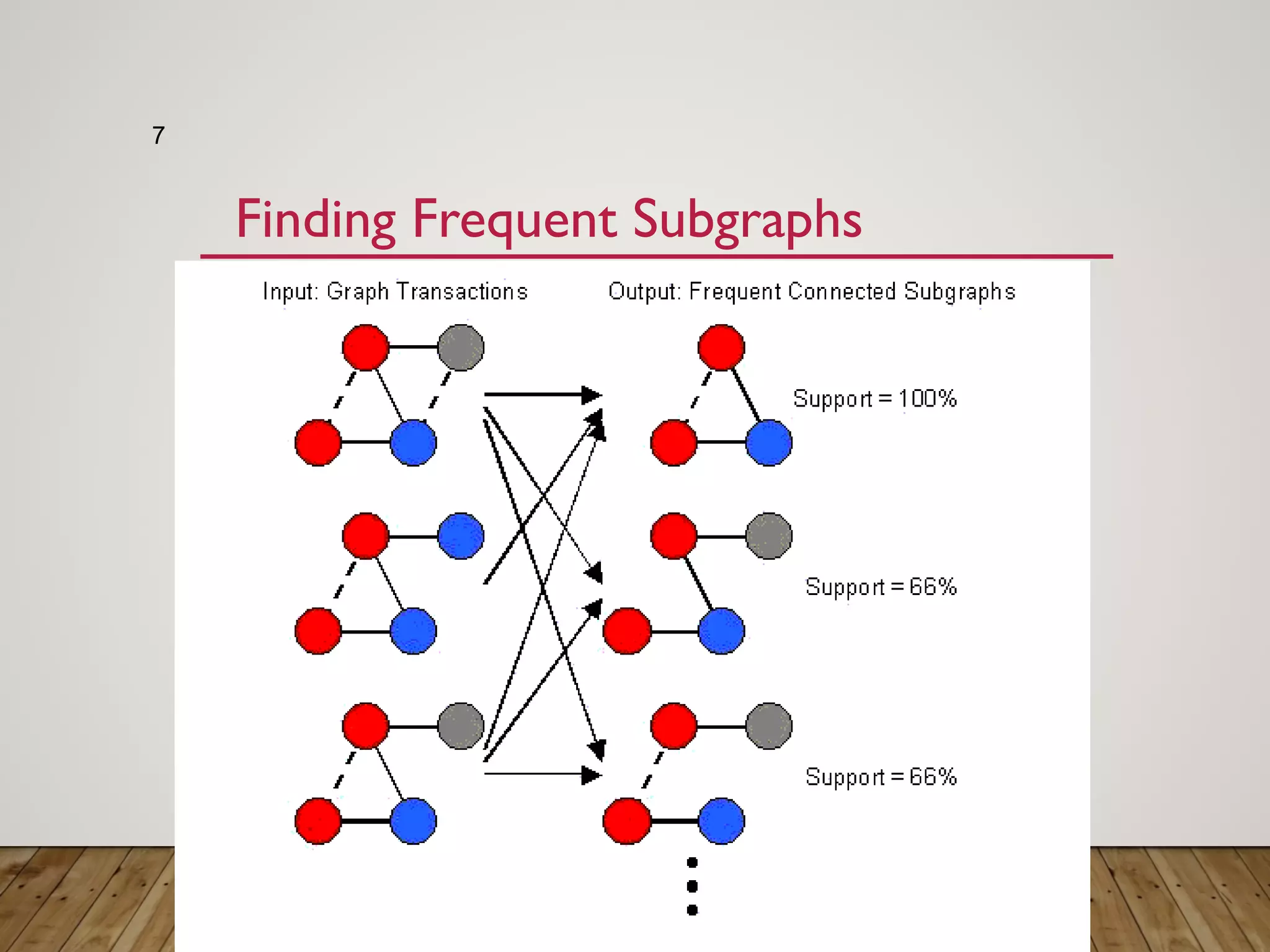 7

Finding Frequent Subgraphs

Input: Graph Transactions

Output: Frequent Connected Subgraphs

Support = 100%

Support = 66%

Support = 66%